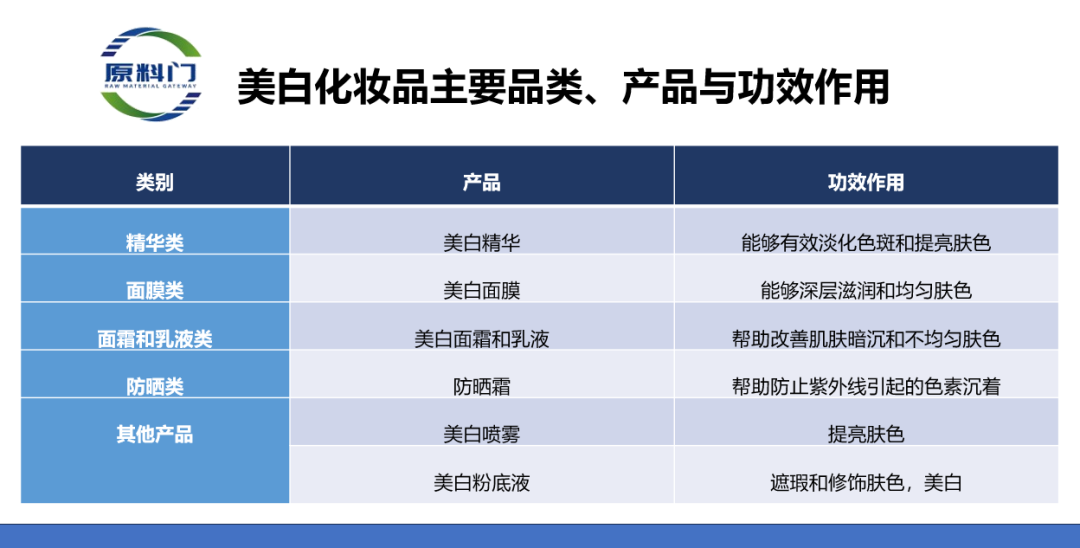 原料门
RAW MATERIAL GATEWAY

美白化妆品主要品类、产品与功效作用

| 类别 | 产品 | 功效作用 |
|---|---|---|
| 精华类 | 美白精华 | 能够有效淡化色斑和提亮肤色 |
| 面膜类 | 美白面膜 | 能够深层滋润和均匀肤色 |
| 面霜和乳液类 | 美白面霜和乳液 | 帮助改善肌肤暗沉和不均匀肤色 |
| 防晒类 | 防晒霜 | 帮助防止紫外线引起的色素沉着 |
| 其他产品 | 美白喷雾 | 提亮肤色 |
| | 美白粉底液 | 遮瑕和修饰肤色，美白 |